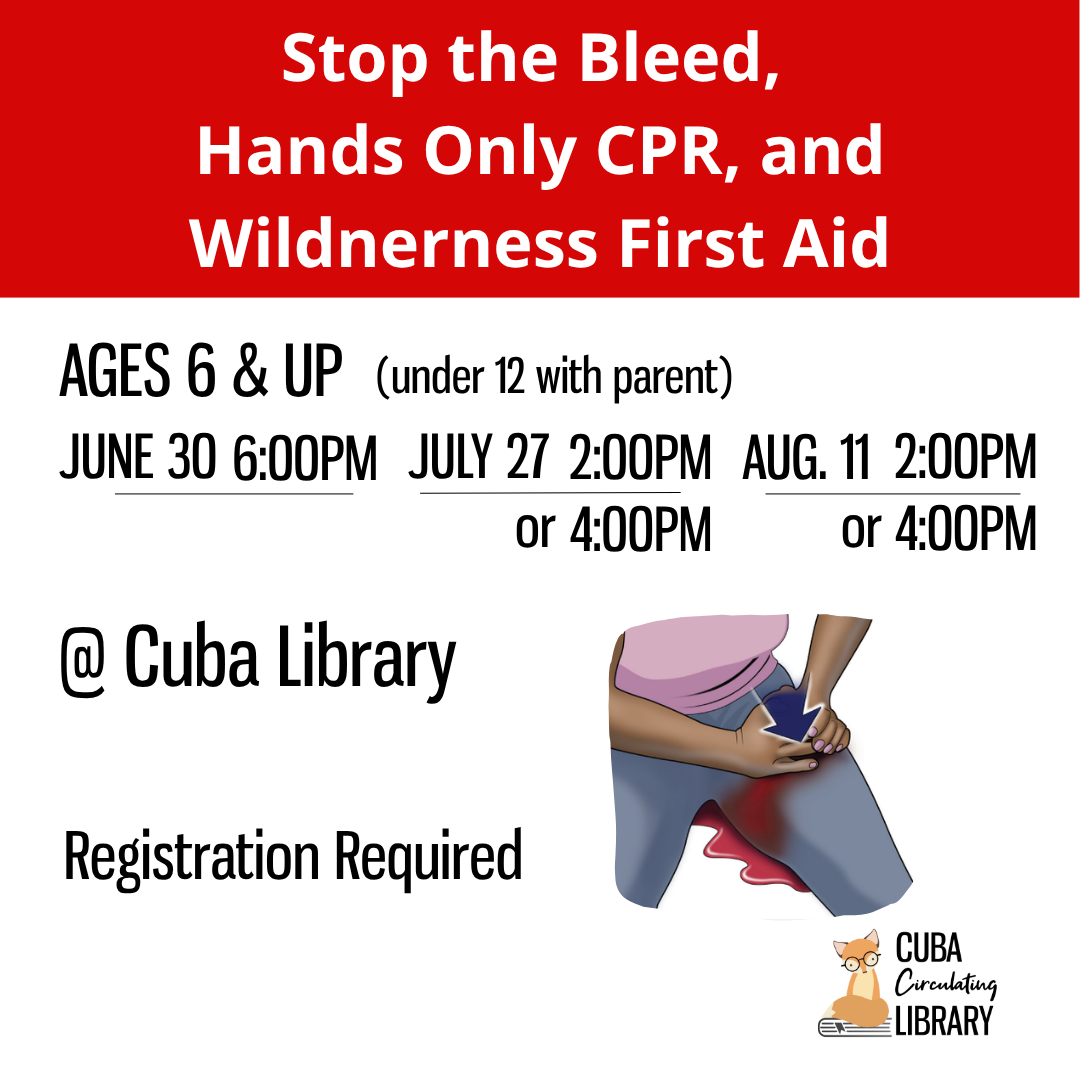 Stop the Bleed,
Hands Only CPR, and
Wildnerness First Aid

AGES 6 & UP (under 12 with parent)

JUNE 30 6:00PM

JULY 27 2:00PM or 4:00PM

AUG. 11 2:00PM or 4:00PM

@ Cuba Library

Registration Required

CUBA Circulating LIBRARY